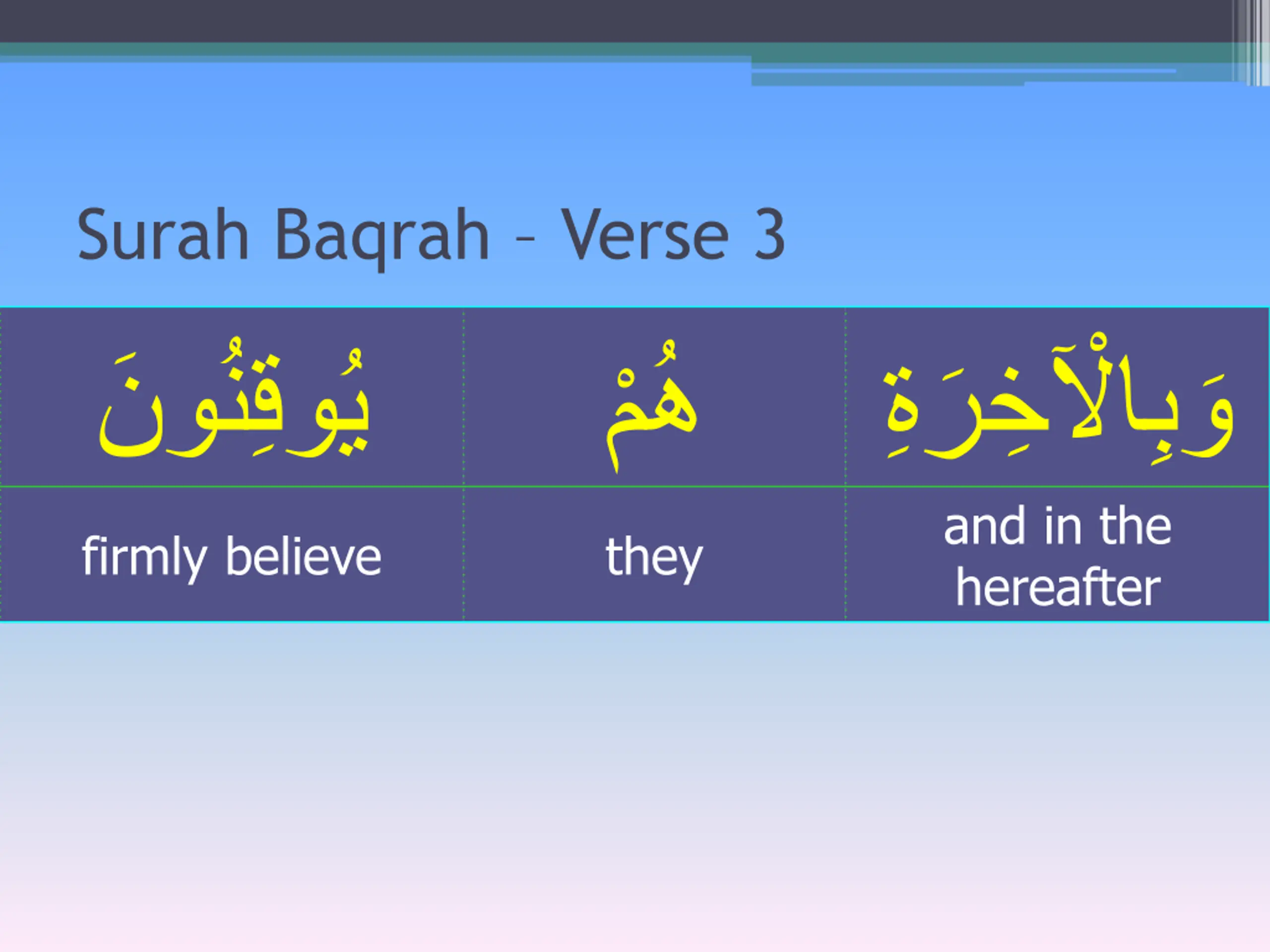 Surah Baqrah – Verse 3

| يُوقِنُونَ | هُمْ | وَبِالْآخِرَةِ |
|---|---|---|
| firmly believe | they | and in the hereafter |